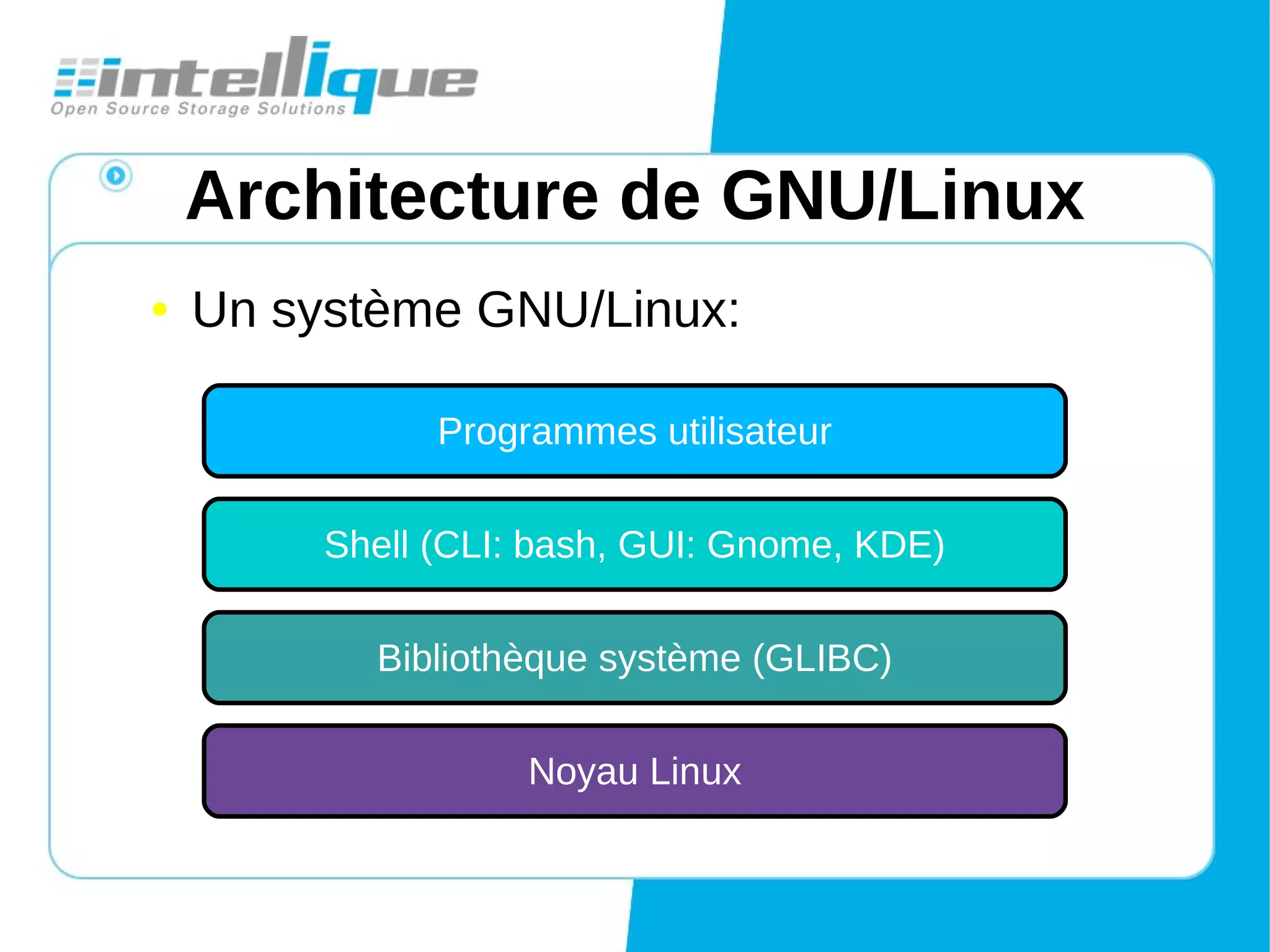 intellique
Open Source Storage Solutions

Architecture de GNU/Linux

• Un système GNU/Linux:

Programmes utilisateur

Shell (CLI: bash, GUI: Gnome, KDE)

Bibliothèque système (GLIBC)

Noyau Linux